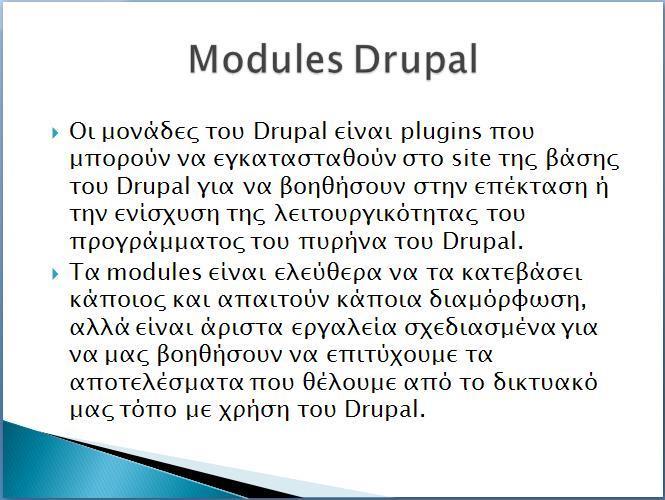 Modules Drupal

Οι μονάδες του Drupal είναι plugins που μπορούν να εγκατασταθούν στο site της βάσης του Drupal για να βοηθήσουν στην επέκταση ή την ενίσχυση της λειτουργικότητας του προγράμματος του πυρήνα του Drupal.

Τα modules είναι ελεύθερα να τα κατεβάσει κάποιος και απαιτούν κάποια διαμόρφωση, αλλά είναι άριστα εργαλεία σχεδιασμένα για να μας βοηθήσουν να επιτύχουμε τα αποτελέσματα που θέλουμε από το δικτυακό μας τόπο με χρήση του Drupal.